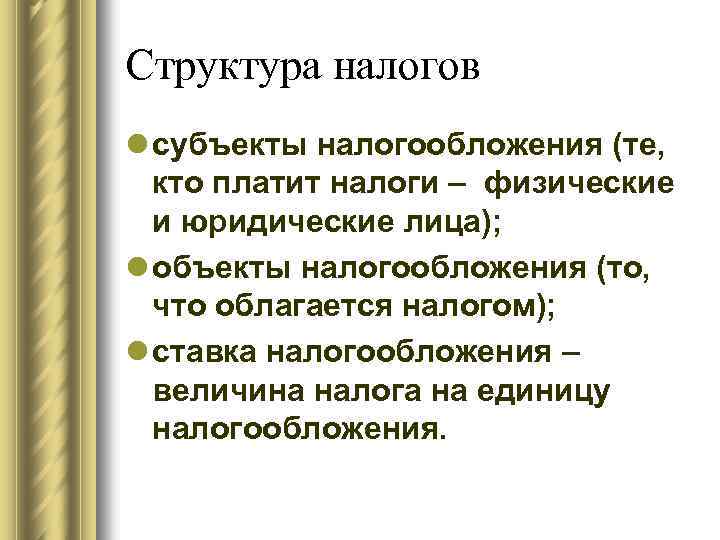 Структура налогов

субъекты налогообложения (те, кто платит налоги – физические и юридические лица);

объекты налогообложения (то, что облагается налогом);

ставка налогообложения – величина налога на единицу налогообложения.